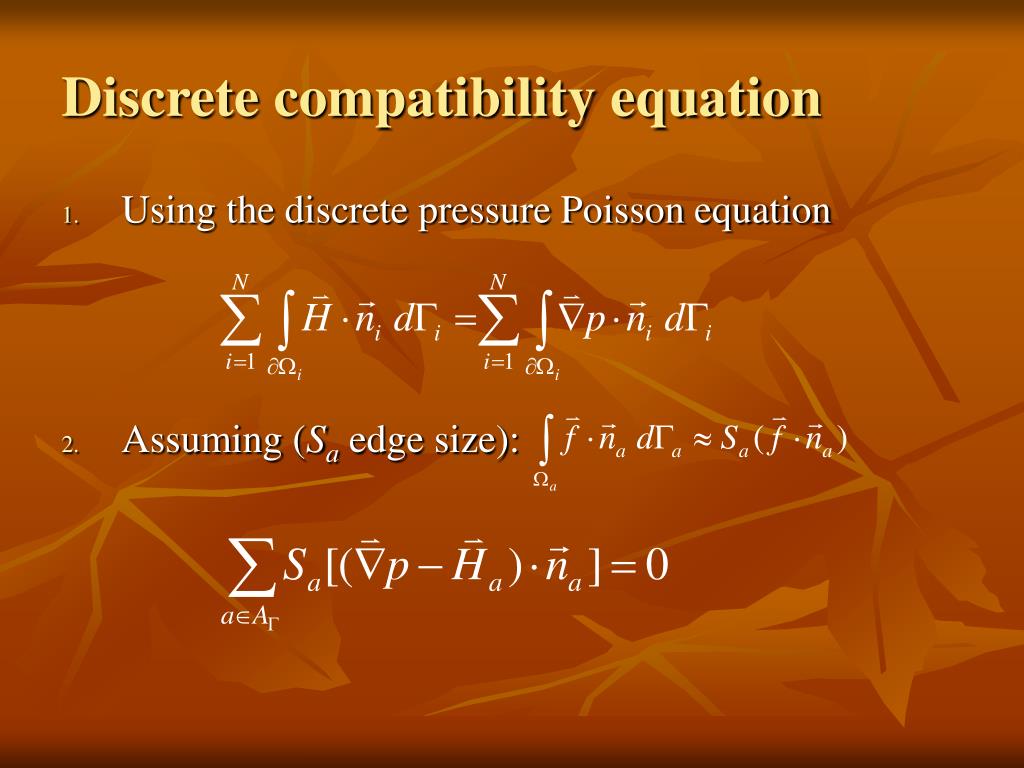 Discrete compatibility equation

1. Using the discrete pressure Poisson equation

$\sum_{i=1}^{N} \int_{\partial\Omega_i} \vec{H} \cdot \vec{n}_i \, d\Gamma_i = \sum_{i=1}^{N} \int_{\partial\Omega_i} \vec{\nabla} p \cdot \vec{n}_i \, d\Gamma_i$

2. Assuming ($S_a$ edge size): $\int_{\Omega_a} \vec{f} \cdot \vec{n}_a \, d\Gamma_a \approx S_a (\vec{f} \cdot \vec{n}_a)$

$\sum_{a \in A_\Gamma} S_a [(\vec{\nabla} p - \vec{H}_a) \cdot \vec{n}_a] = 0$